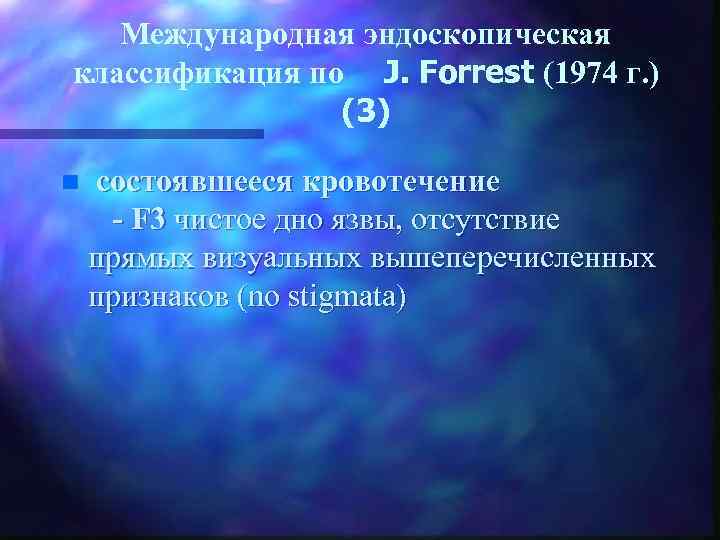 Международная эндоскопическая классификация по J. Forrest (1974 г.) (3)

состоявшееся кровотечение
- F3 чистое дно язвы, отсутствие прямых визуальных вышеперечисленных признаков (no stigmata)